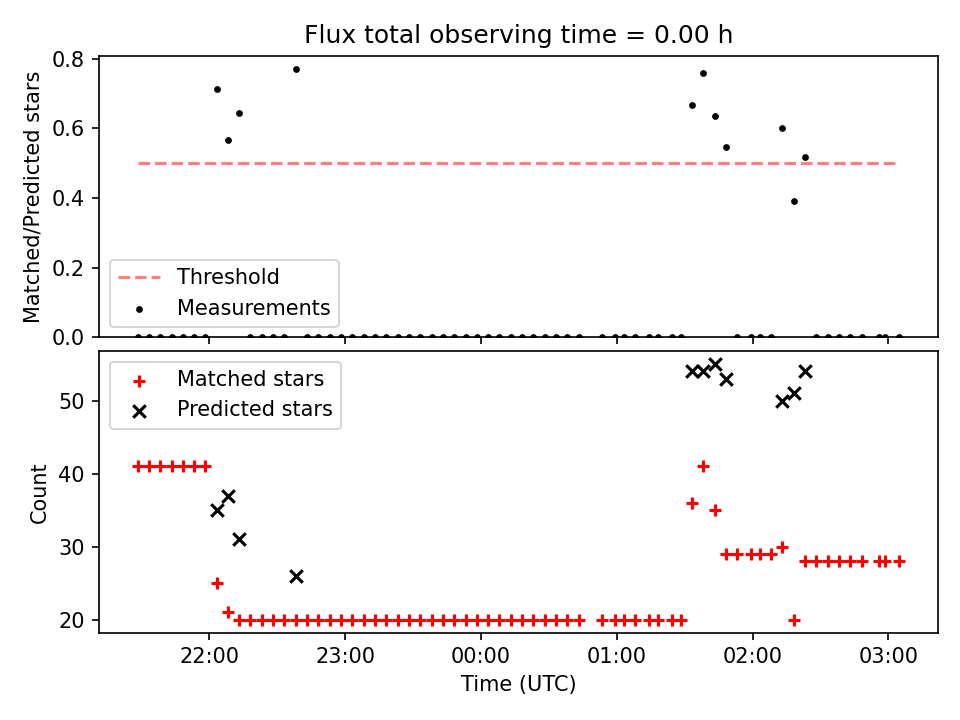 Flux total observing time = 0.00 h

Matched/Predicted stars

0.8
0.6
0.4
0.2
0.0

Threshold
Measurements

Matched stars
Predicted stars

Count

50
40
30
20

22:00
23:00
00:00
01:00
02:00
03:00

Time (UTC)